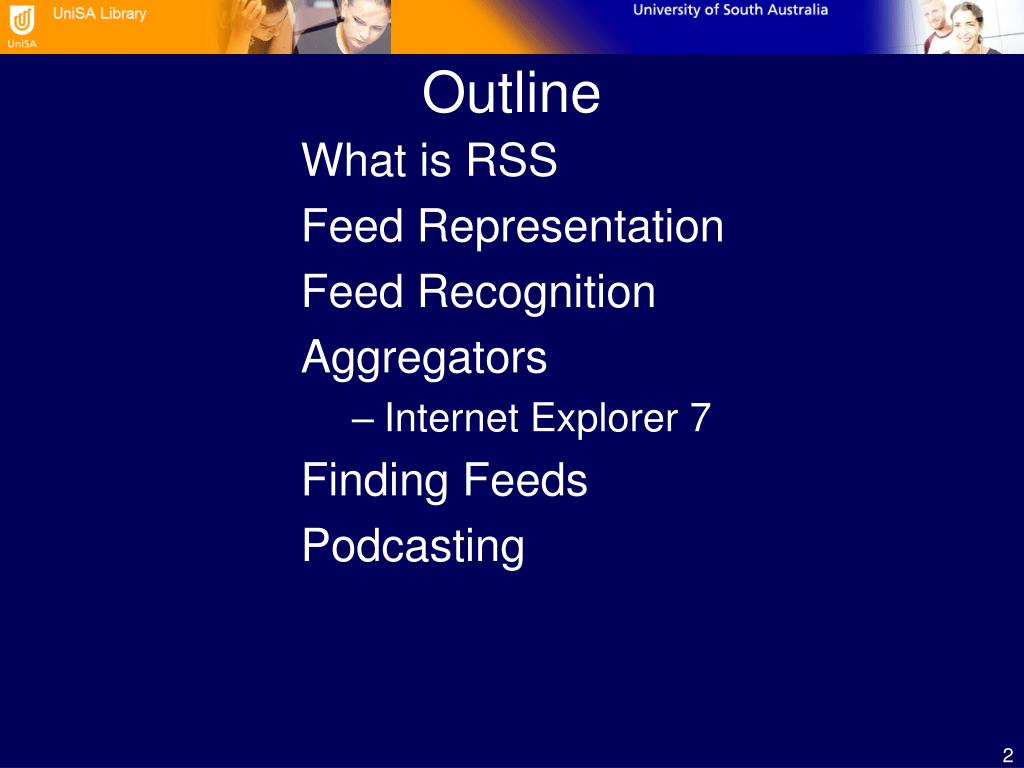 UniSA

UniSA Library

University of South Australia

Outline

What is RSS

Feed Representation

Feed Recognition

Aggregators

– Internet Explorer 7

Finding Feeds

Podcasting

2